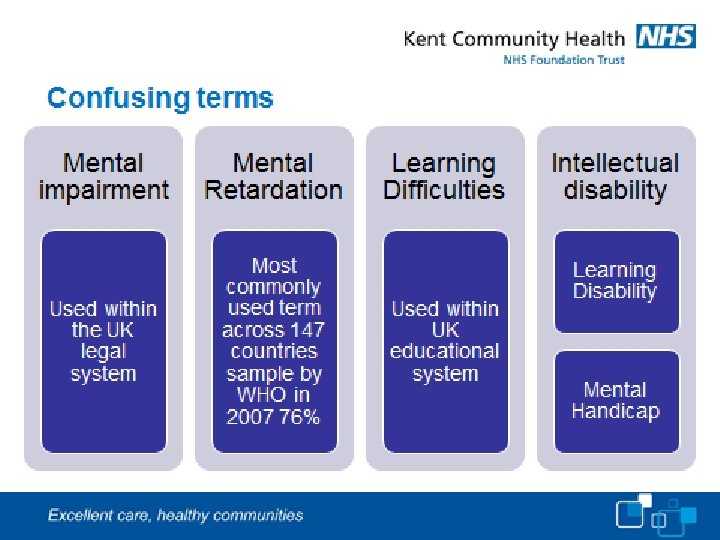 Kent Community Health NHS
NHS Foundation Trust

Confusing terms

Mental impairment

Used within the UK legal system

Mental Retardation

Most commonly used term across 147 countries sample by WHO in 2007 76%

Learning Difficulties

Used within UK educational system

Intellectual disability

Learning Disability

Mental Handicap

Excellent care, healthy communities